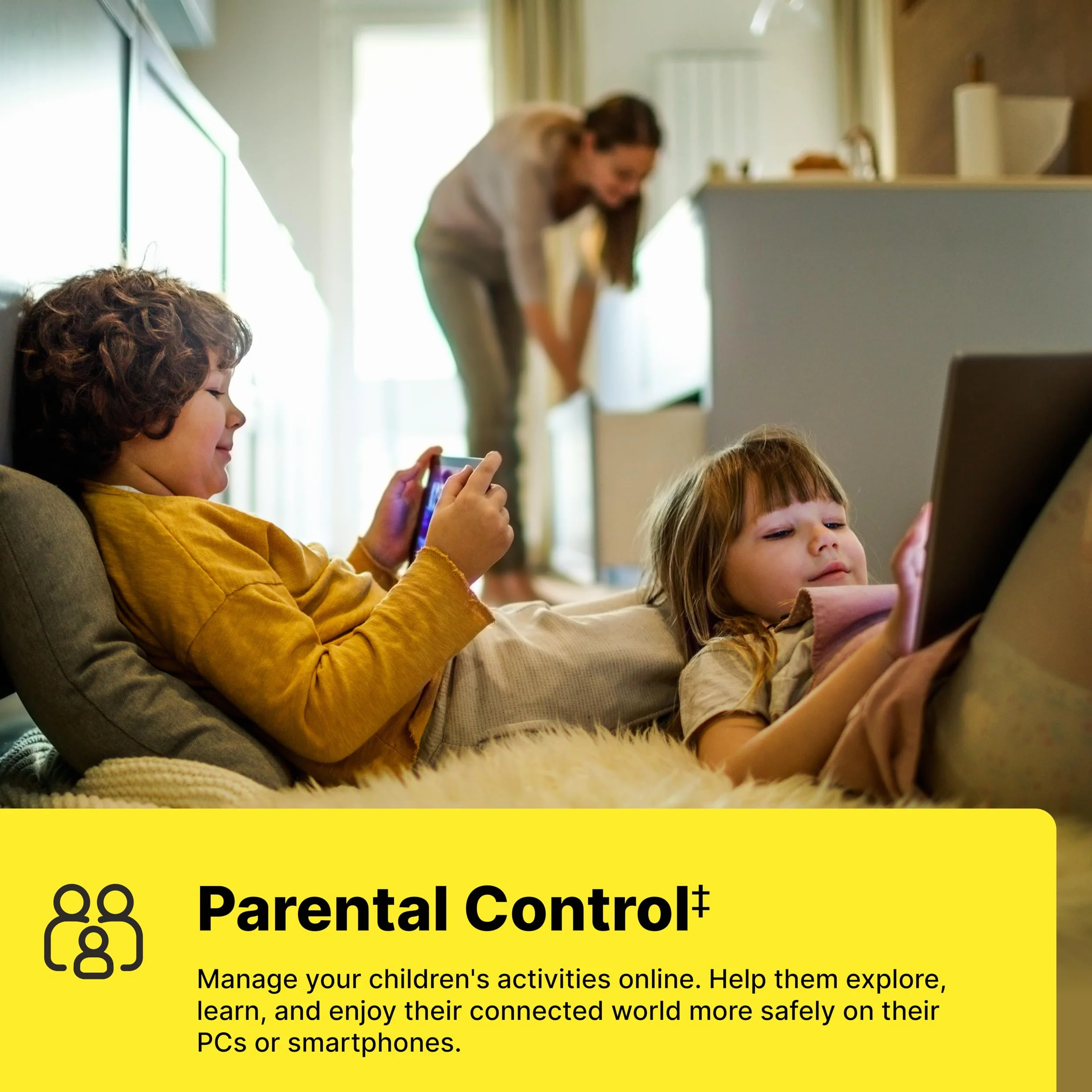 Parental Control‡

Manage your children's activities online. Help them explore, learn, and enjoy their connected world more safely on their PCs or smartphones.